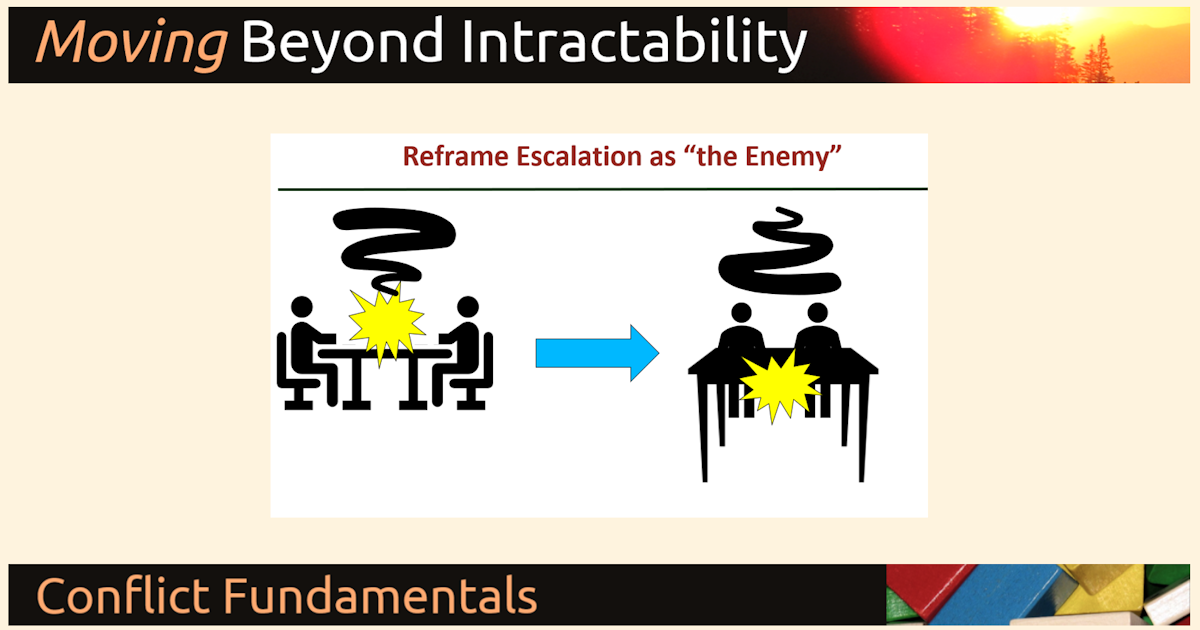 Moving Beyond Intractability

Reframe Escalation as "the Enemy"

Conflict Fundamentals